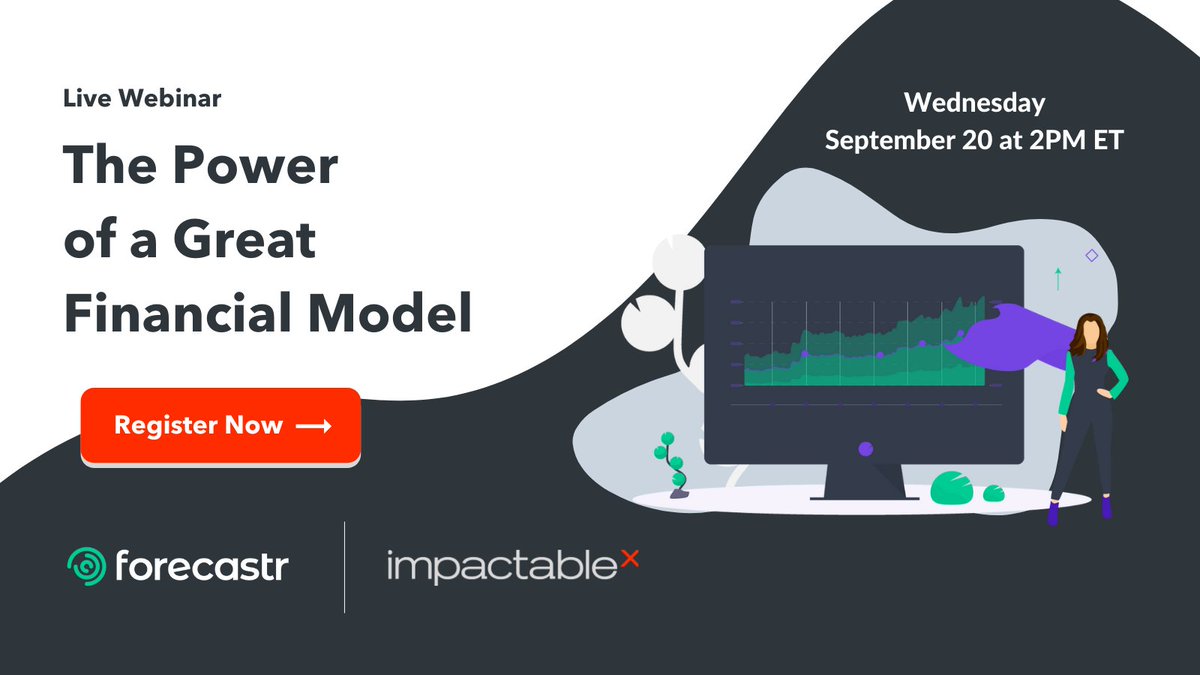 Live Webinar

The Power of a Great Financial Model

Register Now ⟶

Wednesday
September 20 at 2PM ET

forecastr

impactable×